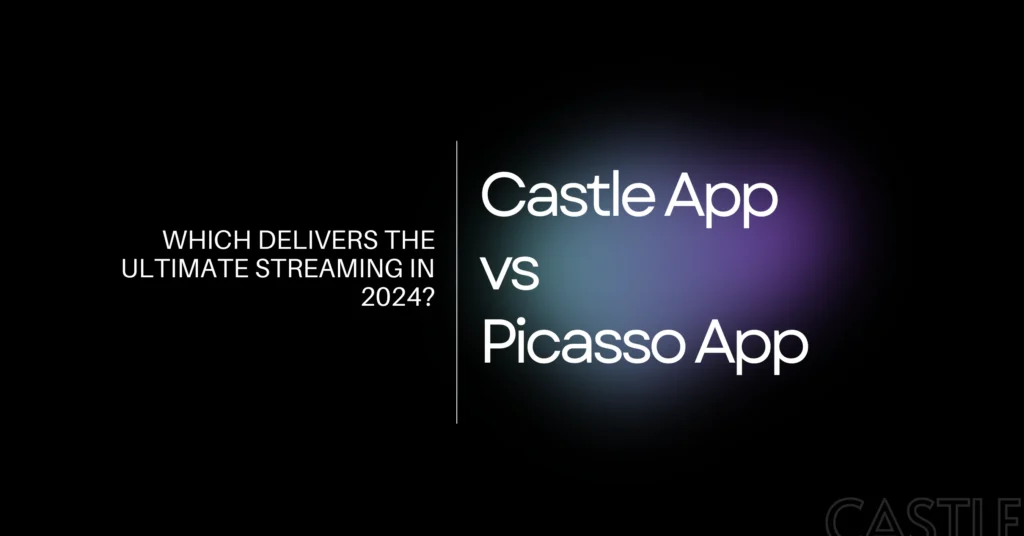 WHICH DELIVERS THE ULTIMATE STREAMING IN 2024?

Castle App
vs
Picasso App

CASTLE